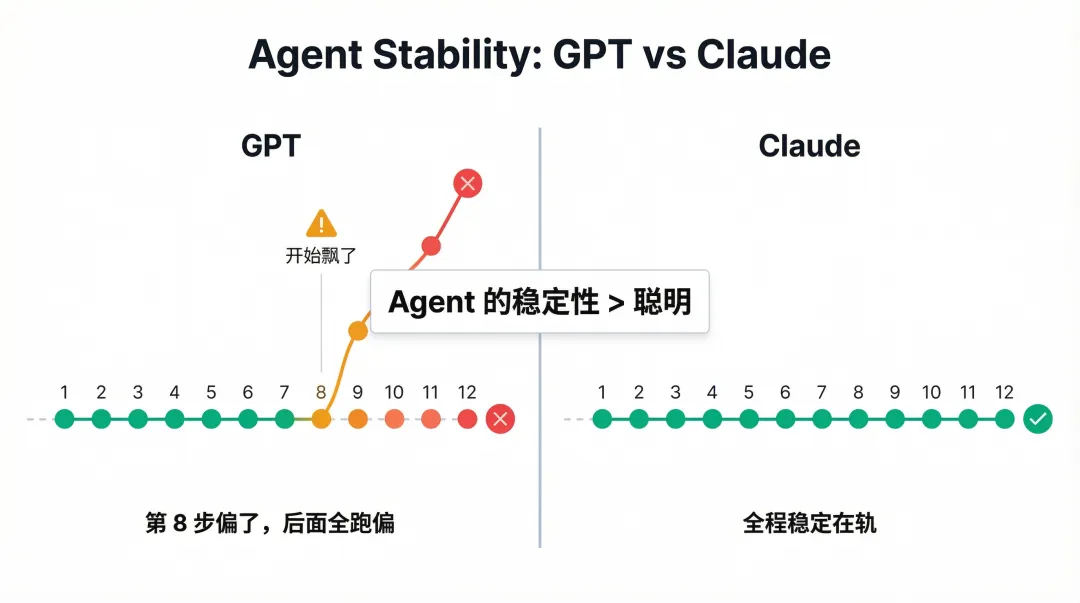 Agent Stability: GPT vs Claude

GPT

开始飘了

Agent 的稳定性 > 聪明

1 2 3 4 5 6 7 8 9 10 11 12

第 8 步偏了，后面全跑偏

Claude

1 2 3 4 5 6 7 8 9 10 11 12

全程稳定在轨